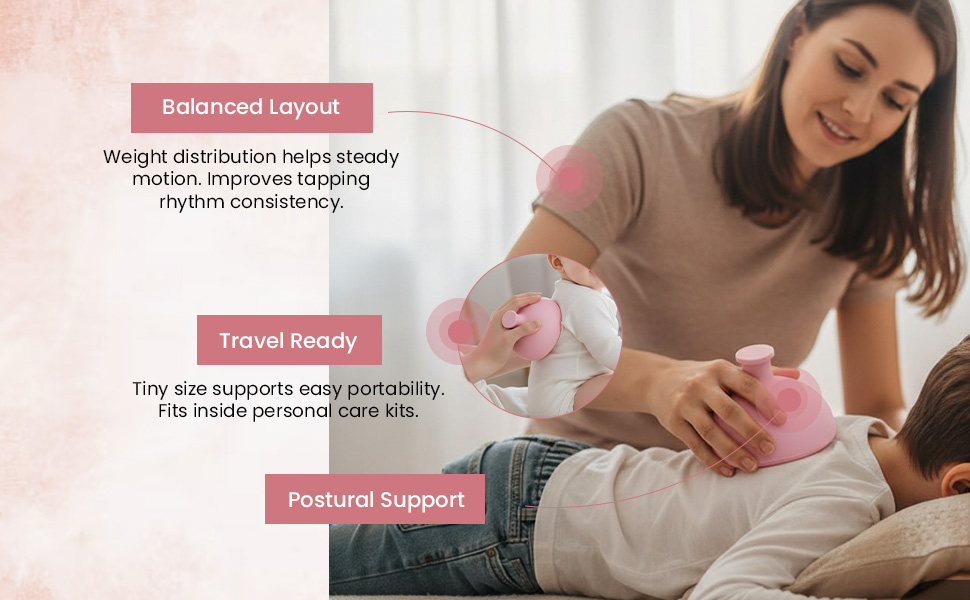 Balanced Layout

Weight distribution helps steady motion. Improves tapping rhythm consistency.

Travel Ready

Tiny size supports easy portability. Fits inside personal care kits.

Postural Support